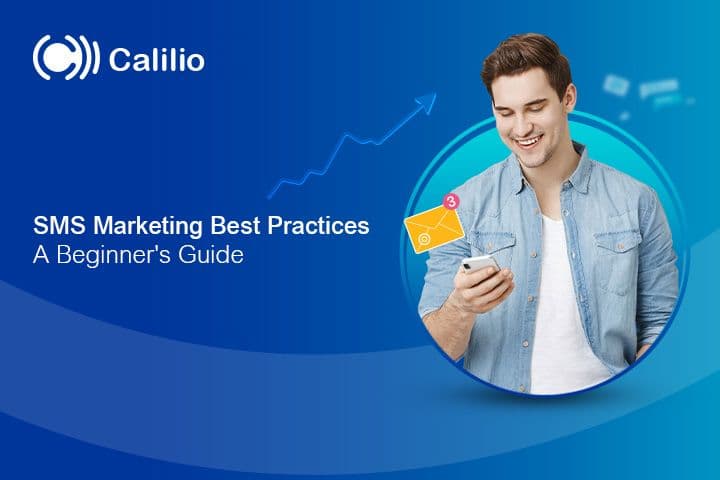 Calilio

SMS Marketing Best Practices
A Beginner's Guide

3